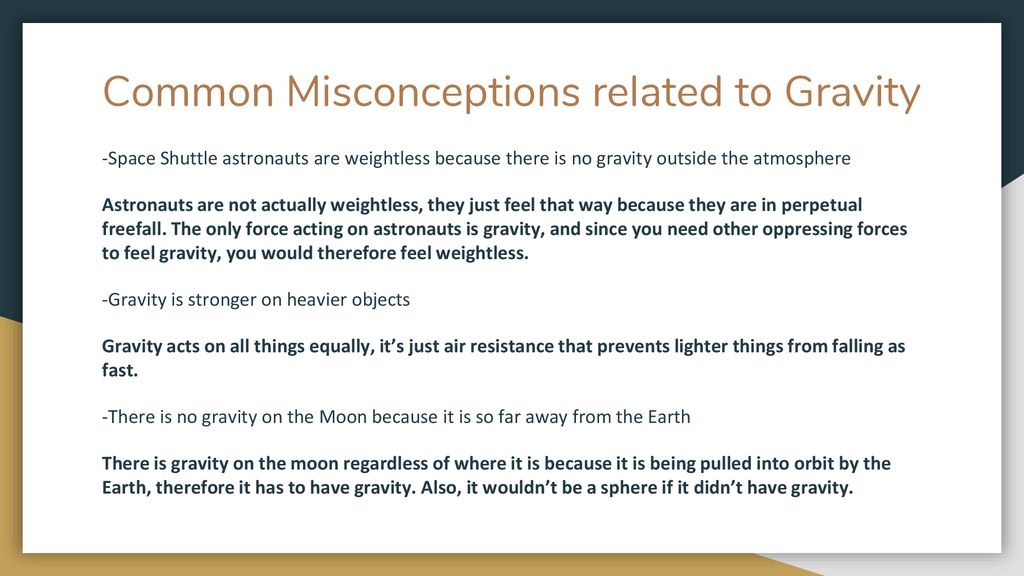 Common Misconceptions related to Gravity

-Space Shuttle astronauts are weightless because there is no gravity outside the atmosphere

Astronauts are not actually weightless, they just feel that way because they are in perpetual freefall. The only force acting on astronauts is gravity, and since you need other oppressing forces to feel gravity, you would therefore feel weightless.

-Gravity is stronger on heavier objects

Gravity acts on all things equally, it's just air resistance that prevents lighter things from falling as fast.

-There is no gravity on the Moon because it is so far away from the Earth

There is gravity on the moon regardless of where it is because it is being pulled into orbit by the Earth, therefore it has to have gravity. Also, it wouldn't be a sphere if it didn't have gravity.